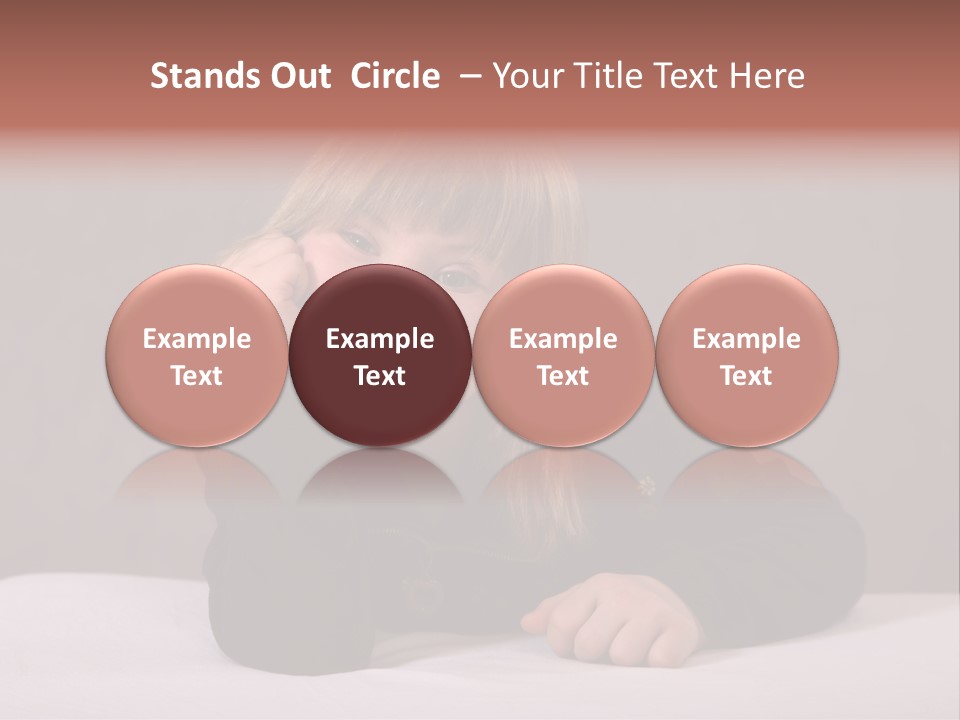 Stands Out Circle – Your Title Text Here

Example Text

Example Text

Example Text

Example Text